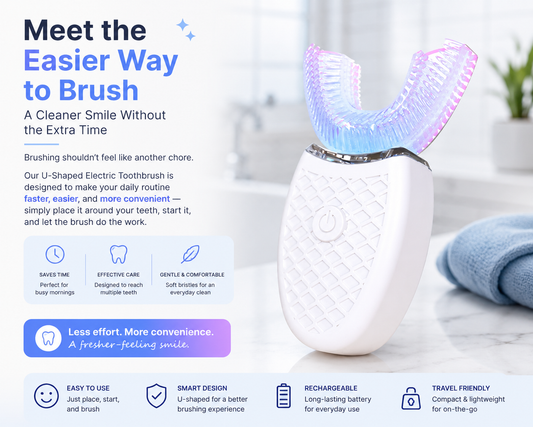 Meet the Easier Way to Brush

A Cleaner Smile Without the Extra Time

Brushing shouldn't feel like another chore.

Our U-Shaped Electric Toothbrush is designed to make your daily routine faster, easier, and more convenient — simply place it around your teeth, start it, and let the brush do the work.

SAVES TIME
Perfect for busy mornings

EFFECTIVE CARE
Designed to reach multiple teeth

GENTLE & COMFORTABLE
Soft bristles for an everyday clean

Less effort. More convenience.
A fresher-feeling smile.

EASY TO USE
Just place, start, and brush

SMART DESIGN
U-shaped for a better brushing experience

RECHARGEABLE
Long-lasting battery for everyday use

TRAVEL FRIENDLY
Compact & lightweight for on-the-go